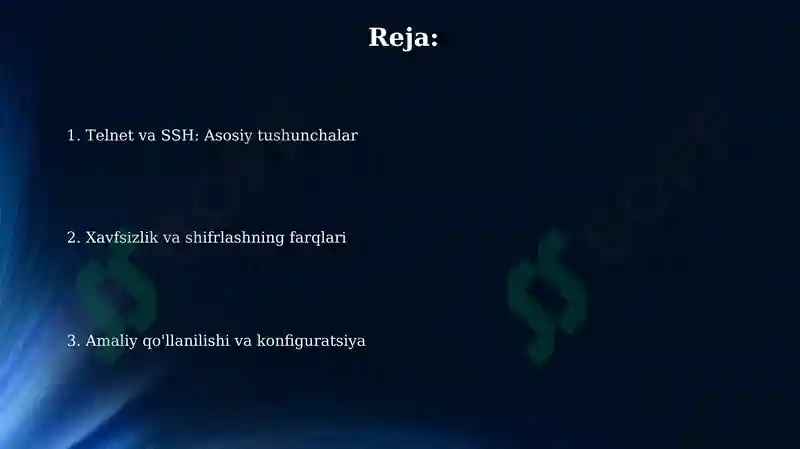 Reja:

1. Telnet va SSH: Asosiy tushunchalar

2. Xavfsizlik va shifrlashning farqlari

3. Amaliy qo'llanilishi va konfiguratsiya